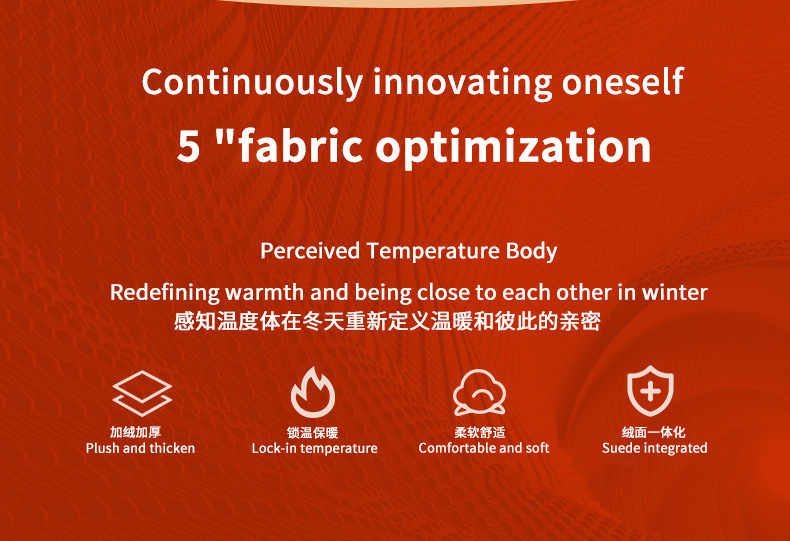 Continuously innovating oneself
5 "fabric optimization

Perceived Temperature Body

Redefining warmth and being close to each other in winter
感知温度体在冬天重新定义温暖和彼此的亲密

加绒加厚
Plush and thicken

锁温保暖
Lock-in temperature

柔软舒适
Comfortable and soft

绒面一体化
Suede integrated